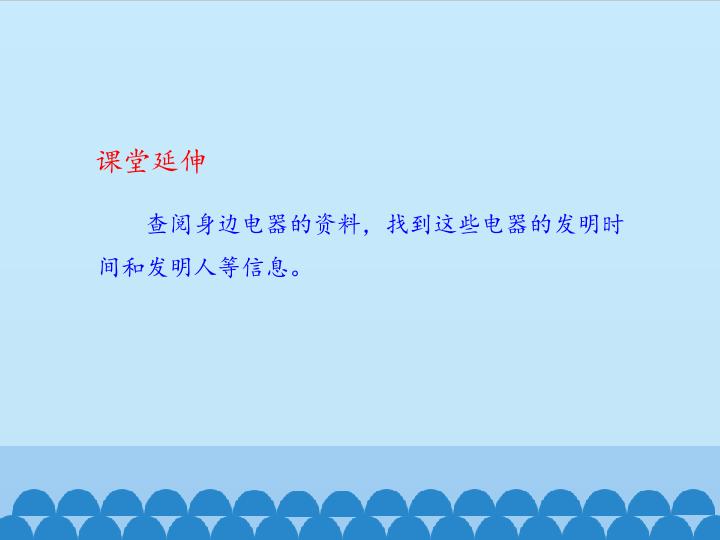 课堂延伸

查阅身边电器的资料，找到这些电器的发明时间和发明人等信息。